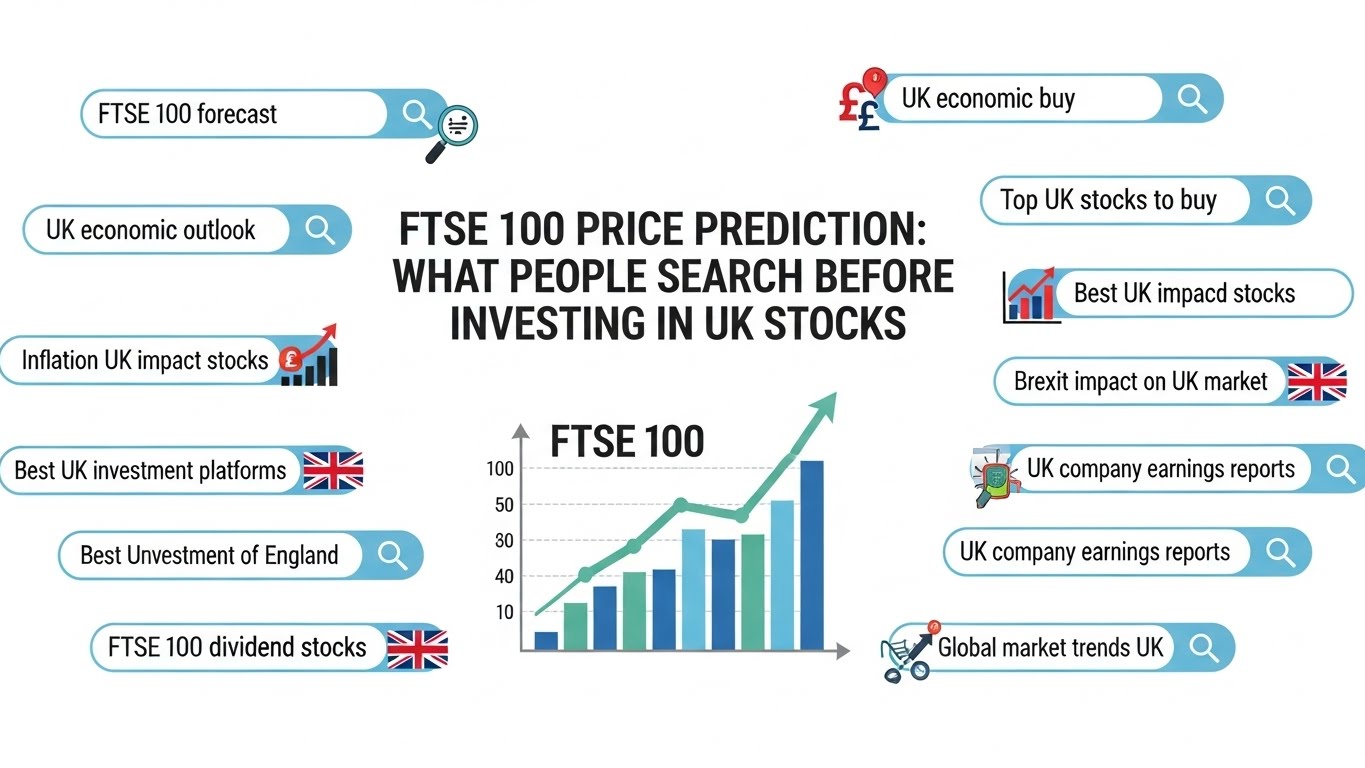 FTSE 100 forecast

UK economic outlook

Inflation UK impact stocks

Best UK investment platforms

Best Unvestment of England

FTSE 100 dividend stocks

FTSE 100 PRICE PREDICTION: WHAT PEOPLE SEARCH BEFORE INVESTING IN UK STOCKS

FTSE 100

100
50
30
40
10

UK economic buy

Top UK stocks to buy

Best UK impacd stocks

Brexit impact on UK market

UK company earnings reports

UK company earnings reports

Global market trends UK